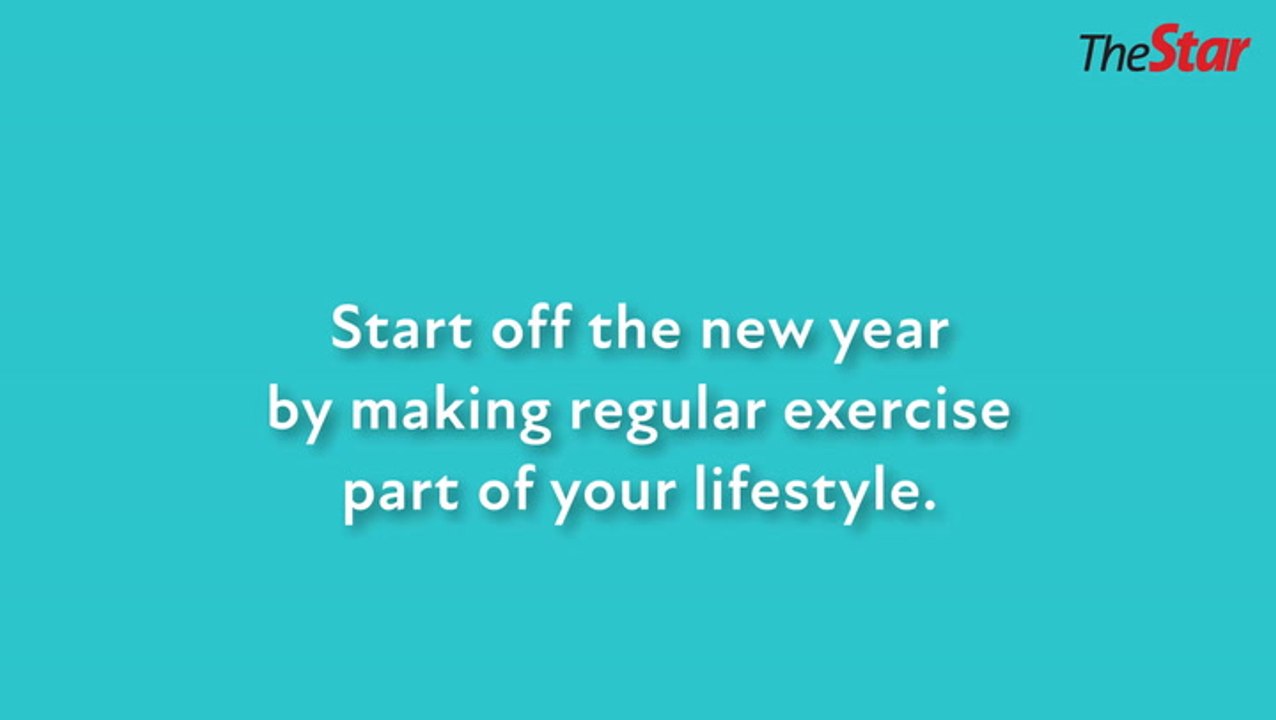 TheStar

Start off the new year by making regular exercise part of your lifestyle.